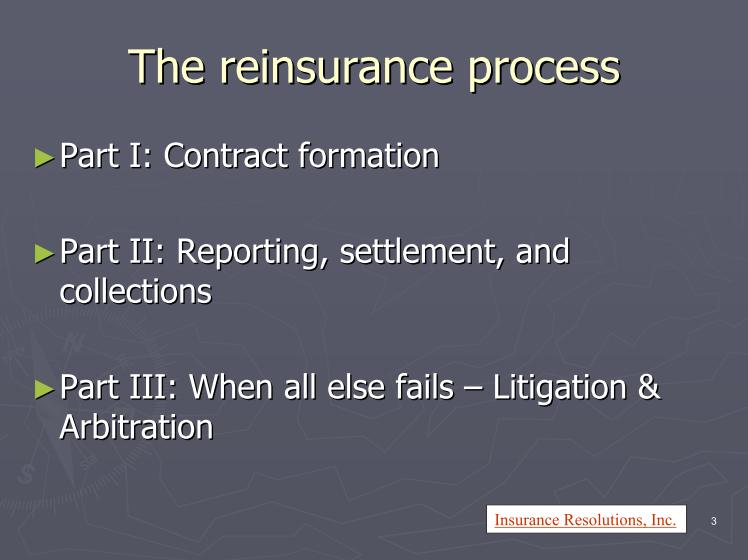 The reinsurance process

►Part I: Contract formation

►Part II: Reporting, settlement, and collections

►Part III: When all else fails – Litigation & Arbitration

Insurance Resolutions, Inc.

3